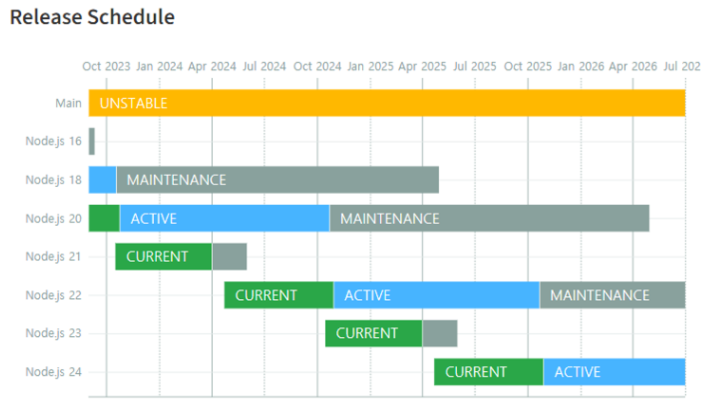 Release Schedule

Oct 2023 Jan 2024 Apr 2024 Jul 2024 Oct 2024 Jan 2025 Apr 2025 Jul 2025 Oct 2025 Jan 2026 Apr 2026 Jul 202

Main UNSTABLE

Node.js 16

Node.js 18 MAINTENANCE

Node.js 20 ACTIVE MAINTENANCE

Node.js 21 CURRENT

Node.js 22 CURRENT ACTIVE MAINTENANCE

Node.js 23 CURRENT

Node.js 24 CURRENT ACTIVE